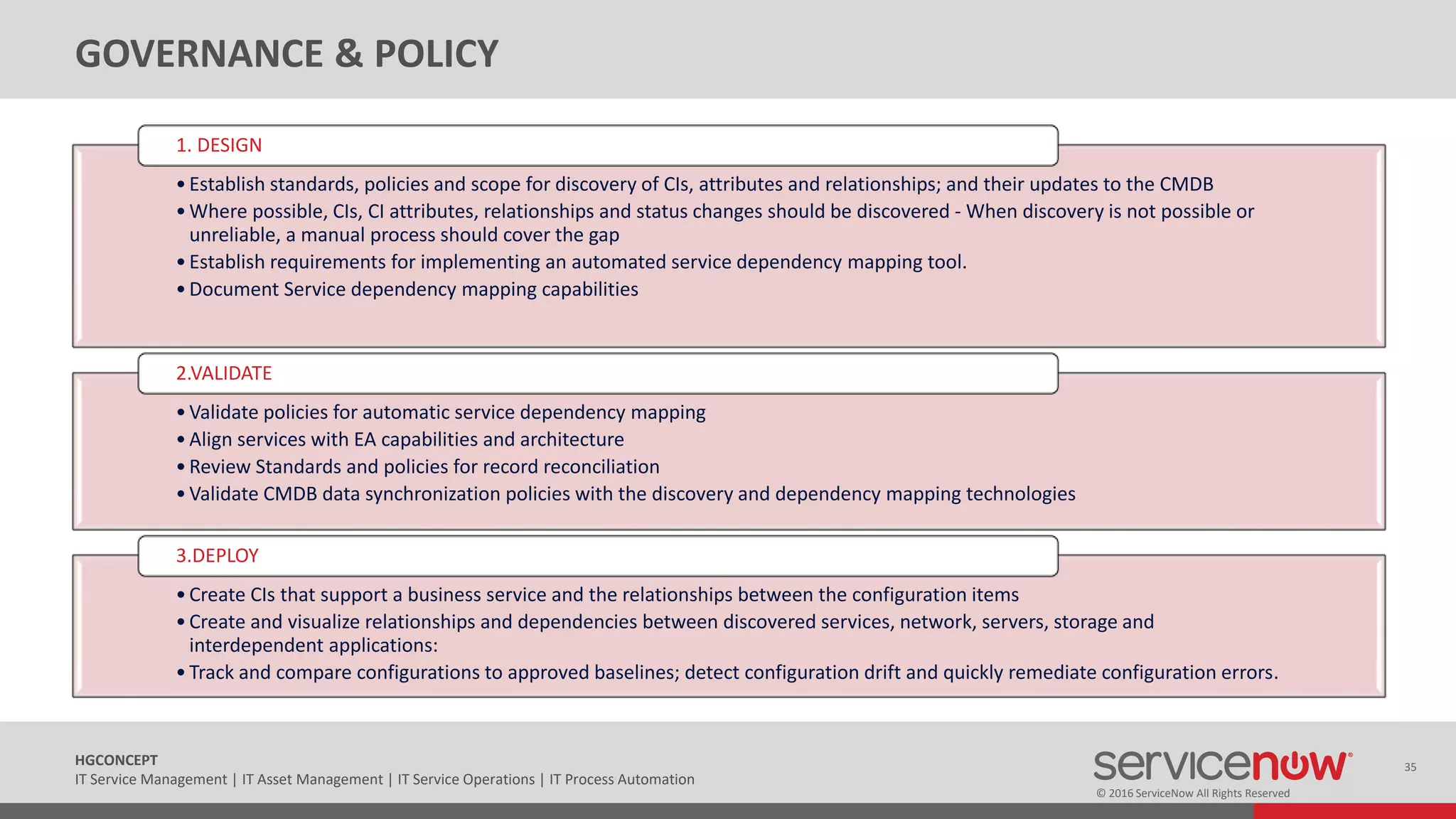 GOVERNANCE & POLICY

1. DESIGN

• Establish standards, policies and scope for discovery of CIs, attributes and relationships; and their updates to the CMDB
• Where possible, CIs, CI attributes, relationships and status changes should be discovered - When discovery is not possible or unreliable, a manual process should cover the gap
• Establish requirements for implementing an automated service dependency mapping tool.
• Document Service dependency mapping capabilities

2.VALIDATE

• Validate policies for automatic service dependency mapping
• Align services with EA capabilities and architecture
• Review Standards and policies for record reconciliation
• Validate CMDB data synchronization policies with the discovery and dependency mapping technologies

3.DEPLOY

• Create CIs that support a business service and the relationships between the configuration items
• Create and visualize relationships and dependencies between discovered services, network, servers, storage and interdependent applications:
• Track and compare configurations to approved baselines; detect configuration drift and quickly remediate configuration errors.

HGCONCEPT
IT Service Management | IT Asset Management | IT Service Operations | IT Process Automation

servicenow
© 2016 ServiceNow All Rights Reserved

35